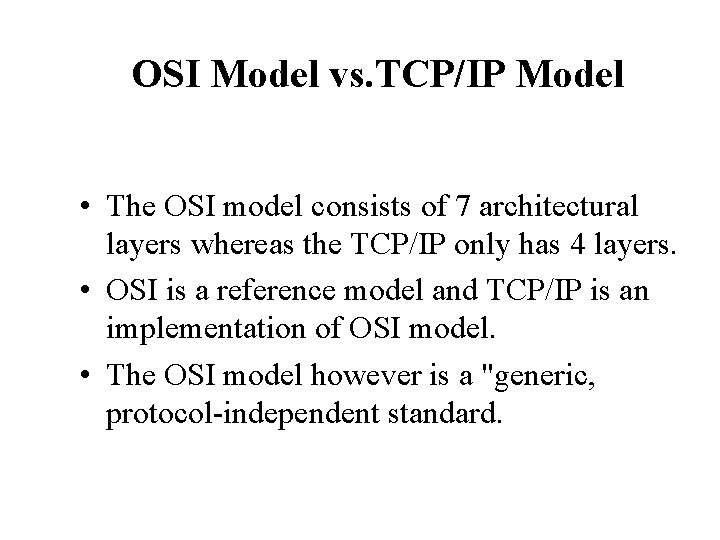 OSI Model vs.TCP/IP Model

• The OSI model consists of 7 architectural layers whereas the TCP/IP only has 4 layers.

• OSI is a reference model and TCP/IP is an implementation of OSI model.

• The OSI model however is a "generic, protocol-independent standard.